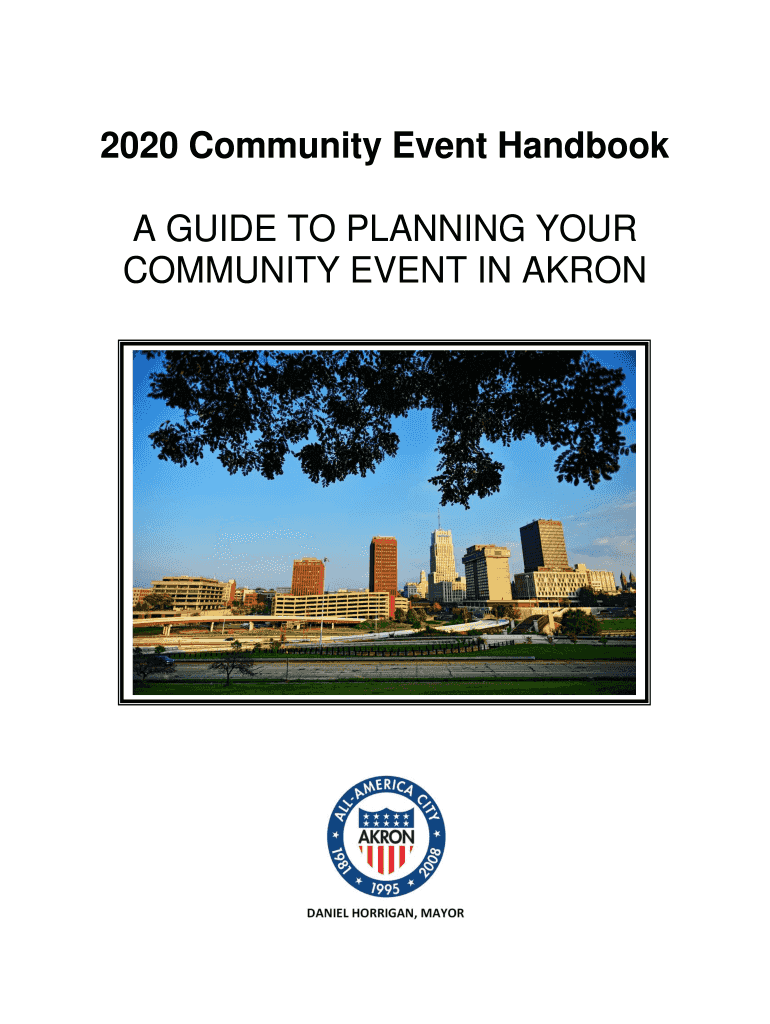 2020 Community Event Handbook

A GUIDE TO PLANNING YOUR COMMUNITY EVENT IN AKRON

ALL-AMERICA CITY
AKRON
1981 1995 2008

DANIEL HORRIGAN, MAYOR